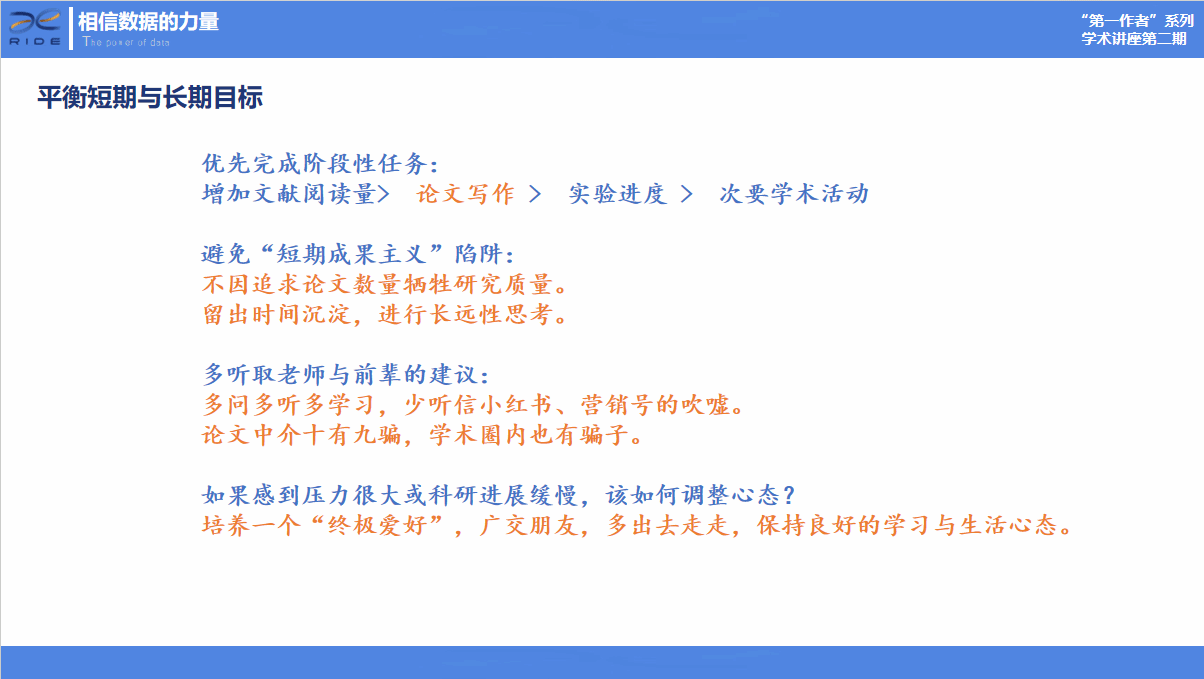 RIDE
相信数据的力量
The power of data

“第一作者”系列
学术讲座第二期

平衡短期与长期目标

优先完成阶段性任务：
增加文献阅读量> 论文写作 > 实验进度 > 次要学术活动

避免“短期成果主义”陷阱：
不因追求论文数量牺牲研究质量。
留出时间沉淀，进行长远性思考。

多听取老师与前辈的建议：
多问多听多学习，少听信小红书、营销号的吹嘘。
论文中介十有九骗，学术圈内也有骗子。

如果感到压力很大或科研进展缓慢，该如何调整心态？
培养一个“终极爱好”，广交朋友，多出去走走，保持良好的学习与生活心态。